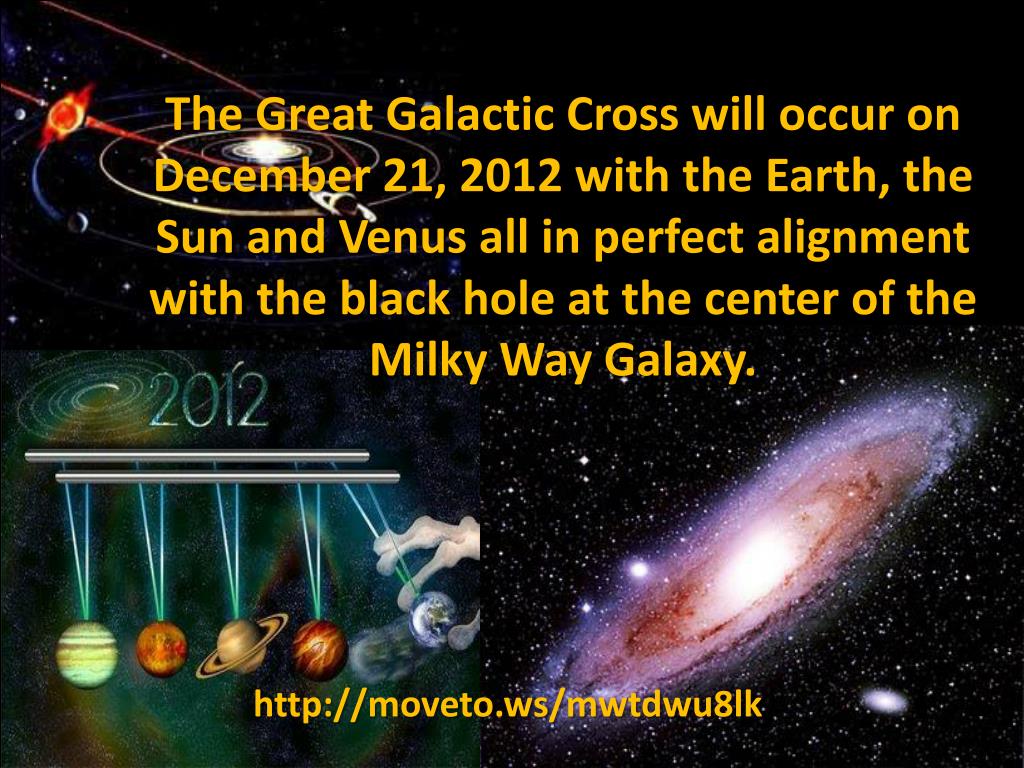 The Great Galactic Cross will occur on December 21, 2012 with the Earth, the Sun and Venus all in perfect alignment with the black hole at the center of the Milky Way Galaxy.

2012

http://moveto.ws/mwtdwu8lk